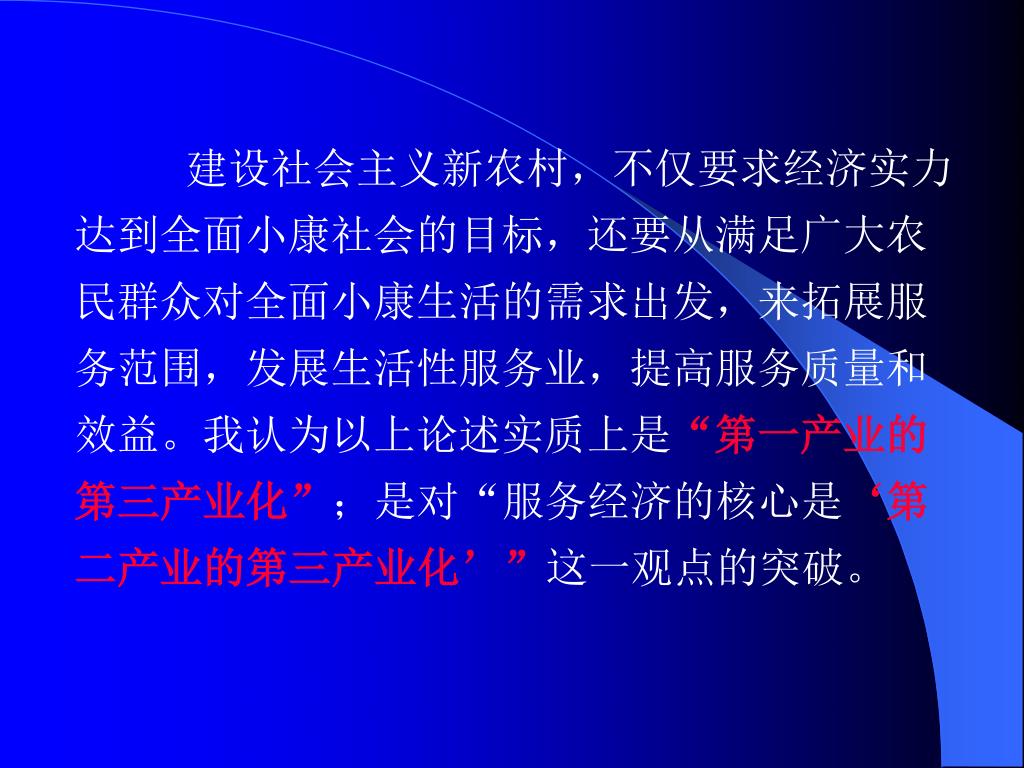 建设社会主义新农村，不仅要求经济实力达到全面小康社会的目标，还要从满足广大农民群众对全面小康生活的需求出发，来拓展服务范围，发展生活性服务业，提高服务质量和效益。我认为以上论述实质上是“第一产业的第三产业化”；是对“服务经济的核心是‘第二产业的第三产业化’”这一观点的突破。